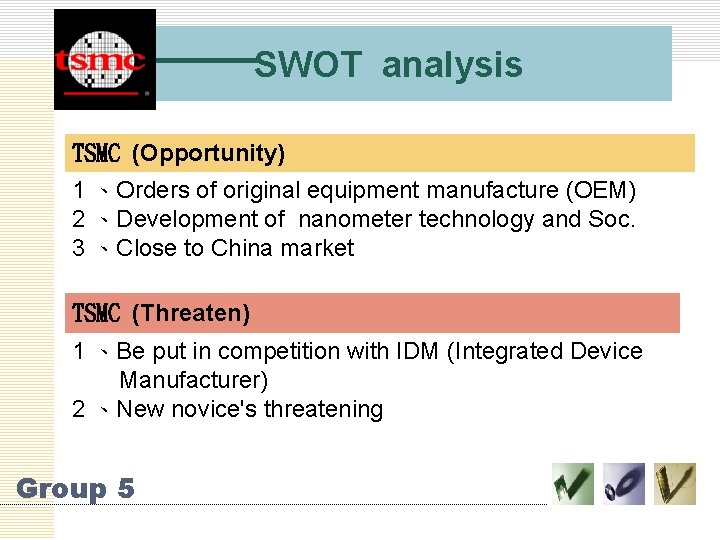 tsmc

SWOT analysis

TSMC (Opportunity)

1 、Orders of original equipment manufacture (OEM)
2 、Development of nanometer technology and Soc.
3 、Close to China market

TSMC (Threaten)

1 、Be put in competition with IDM (Integrated Device Manufacturer)
2 、New novice's threatening

Group 5